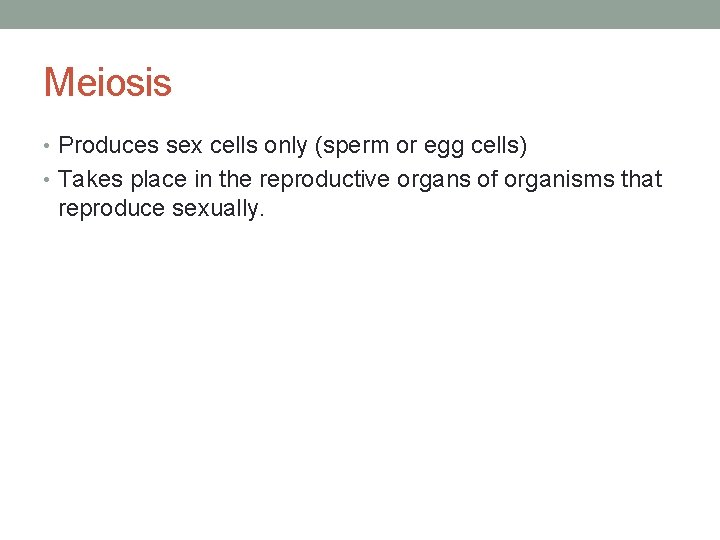 Meiosis

• Produces sex cells only (sperm or egg cells)
• Takes place in the reproductive organs of organisms that reproduce sexually.